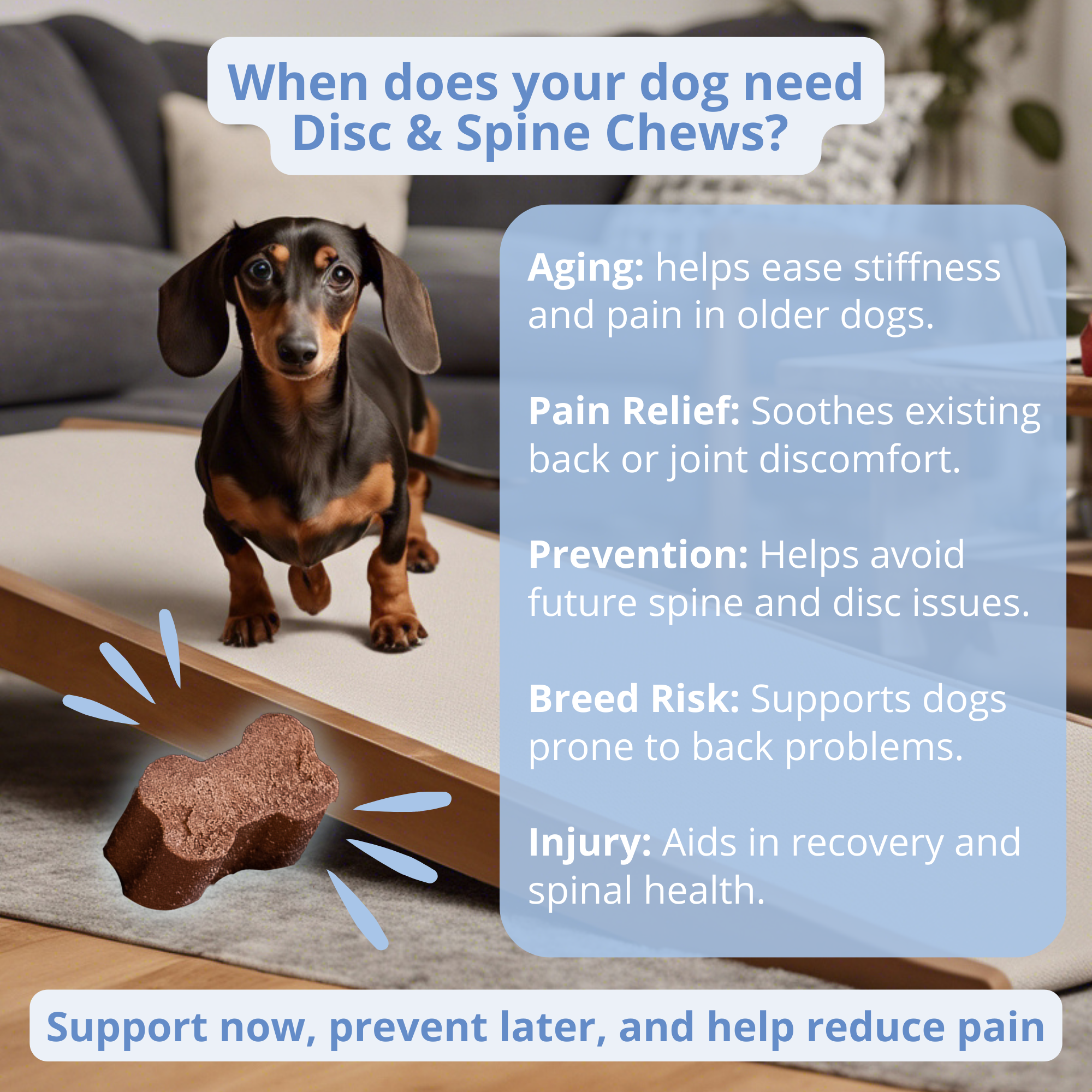 When does your dog need Disc & Spine Chews?

Aging: helps ease stiffness and pain in older dogs.

Pain Relief: Soothes existing back or joint discomfort.

Prevention: Helps avoid future spine and disc issues.

Breed Risk: Supports dogs prone to back problems.

Injury: Aids in recovery and spinal health.

Support now, prevent later, and help reduce pain